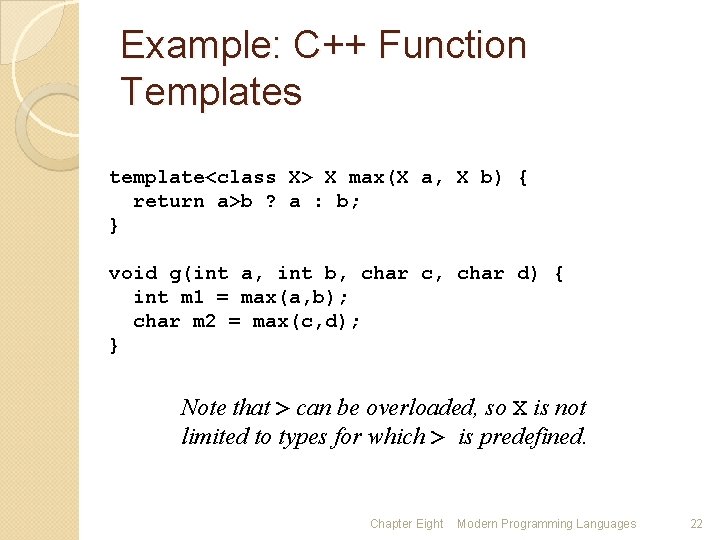 Example: C++ Function Templates

template<class X> X max(X a, X b) {
  return a>b ? a : b;
}

void g(int a, int b, char c, char d) {
  int m1 = max(a,b);
  char m2 = max(c,d);
}

Note that > can be overloaded, so X is not limited to types for which > is predefined.

Chapter Eight Modern Programming Languages 22